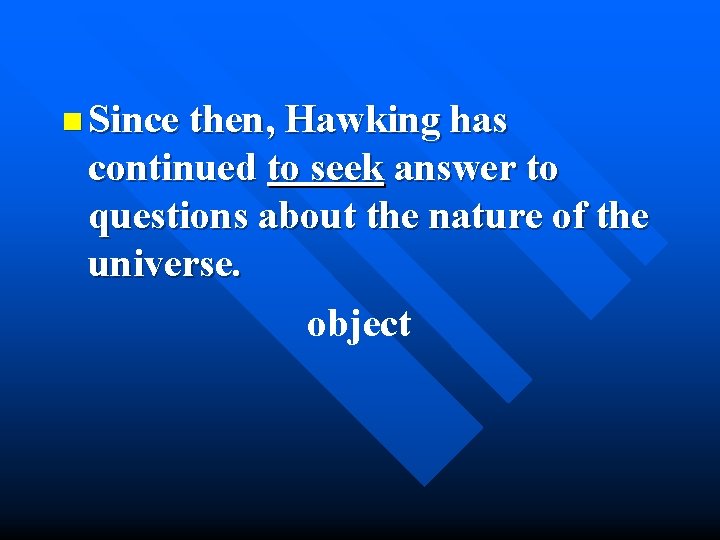 Since then, Hawking has continued to seek answer to questions about the nature of the universe.

object